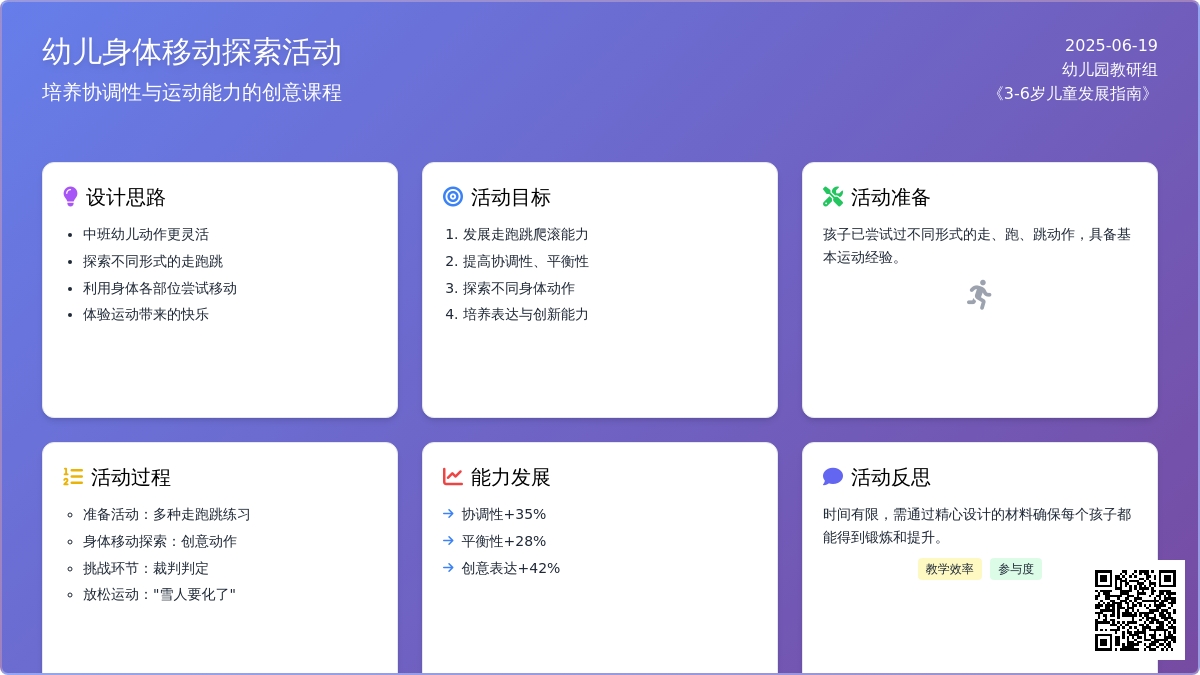 幼儿身体移动探索活动
培养协调性与运动能力的创意课程

2025-06-19
幼儿园教研组
《3-6岁儿童发展指南》

设计思路
- 中班幼儿动作更灵活
- 探索不同形式的走跑跳
- 利用身体各部位尝试移动
- 体验运动带来的快乐

活动目标
1. 发展走跑跳爬滚能力
2. 提高协调性、平衡性
3. 探索不同身体动作
4. 培养表达与创新能力

活动准备
孩子已尝试过不同形式的走、跑、跳动作，具备基本运动经验。

活动过程
- 准备活动：多种走跑跳练习
- 身体移动探索：创意动作
- 挑战环节：裁判判定
- 放松运动："雪人要化了"

能力发展
→ 协调性+35%
→ 平衡性+28%
→ 创意表达+42%

活动反思
时间有限，需通过精心设计的材料确保每个孩子都能得到锻炼和提升。
教学效率 参与度